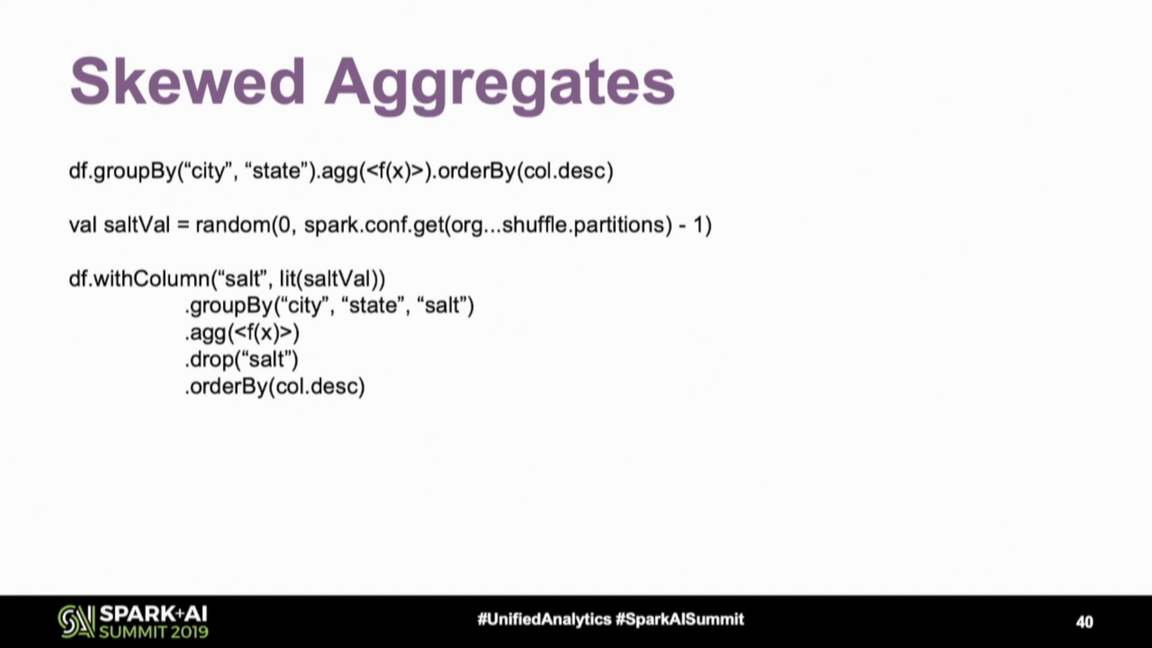 Skewed Aggregates

df.groupBy(“city”, “state”).agg(<f(x)>).orderBy(col.desc)

val saltVal = random(0, spark.conf.get(org...shuffle.partitions) - 1)

df.withColumn(“salt”, lit(saltVal))
.groupBy(“city”, “state”, “salt”)
.agg(<f(x)>)
.drop(“salt”)
.orderBy(col.desc)

SPARK+AI SUMMIT 2019

#UnifiedAnalytics #SparkAISummit

40